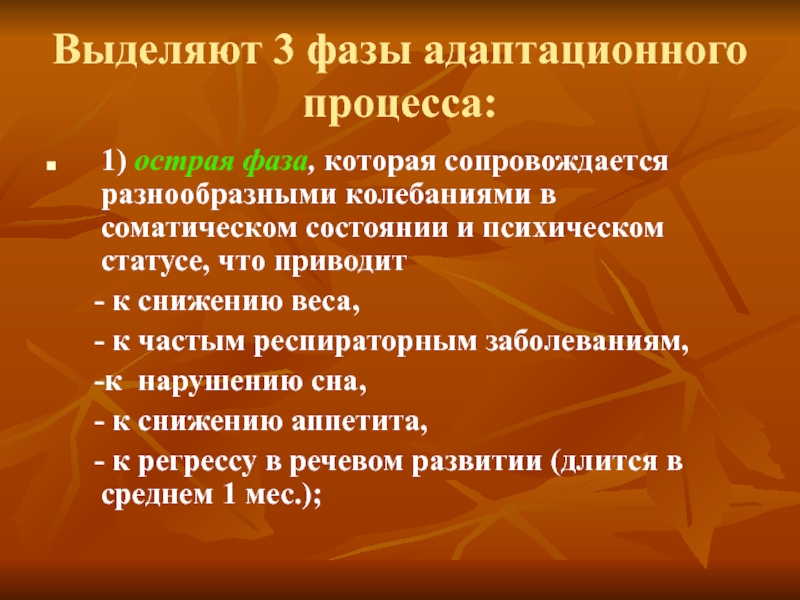 Выделяют 3 фазы адаптационного процесса:

1) острая фаза, которая сопровождается разнообразными колебаниями в соматическом состоянии и психическом статусе, что приводит

- к снижению веса,

- к частым респираторным заболеваниям,

-к нарушению сна,

- к снижению аппетита,

- к регрессу в речевом развитии (длится в среднем 1 мес.);